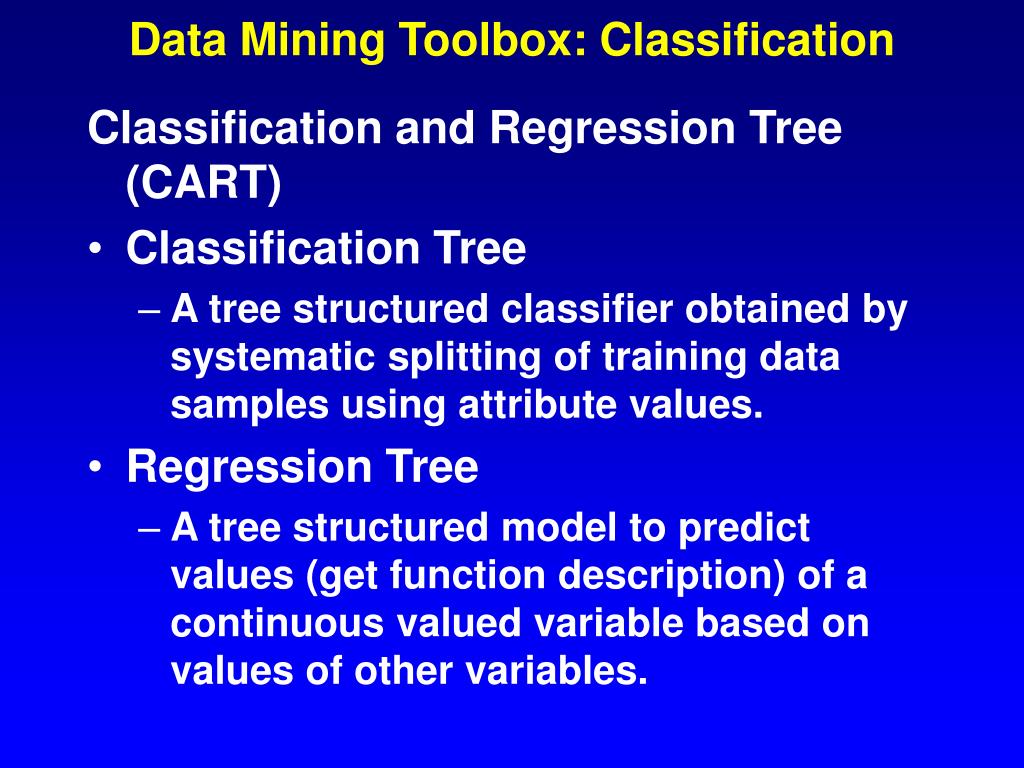 Data Mining Toolbox: Classification

Classification and Regression Tree (CART)

• Classification Tree

– A tree structured classifier obtained by systematic splitting of training data samples using attribute values.

• Regression Tree

– A tree structured model to predict values (get function description) of a continuous valued variable based on values of other variables.